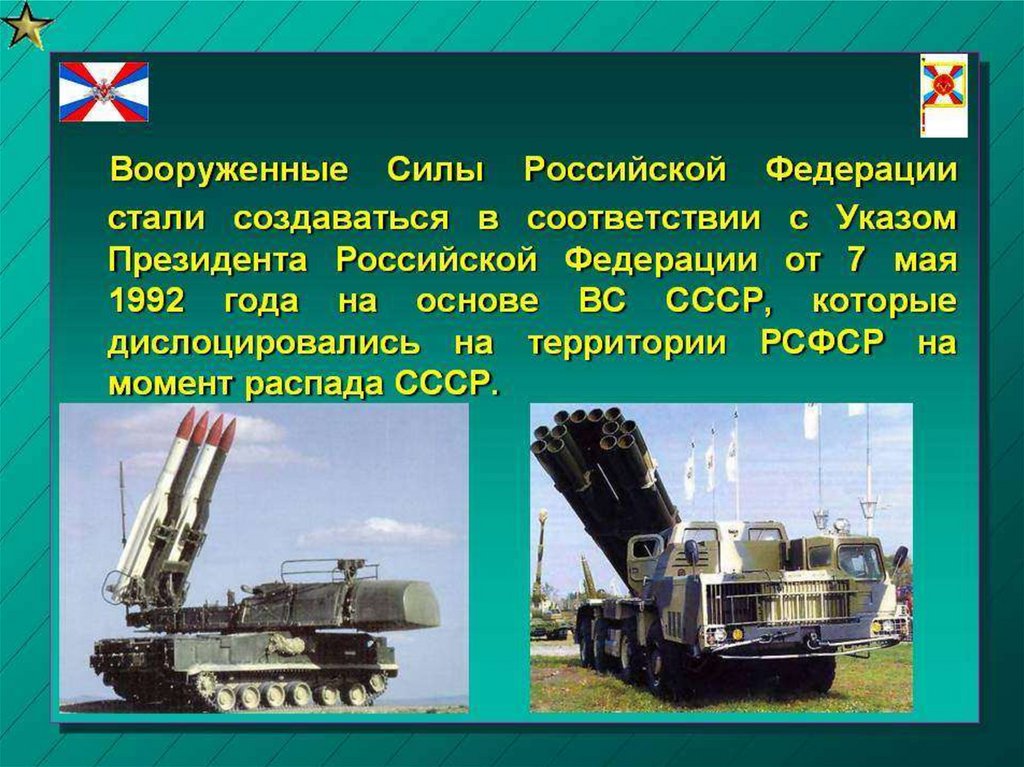 Вооруженные Силы Российской Федерации стали создаваться в соответствии с Указом Президента Российской Федерации от 7 мая 1992 года на основе ВС СССР, которые дислоцировались на территории РСФСР на момент распада СССР.